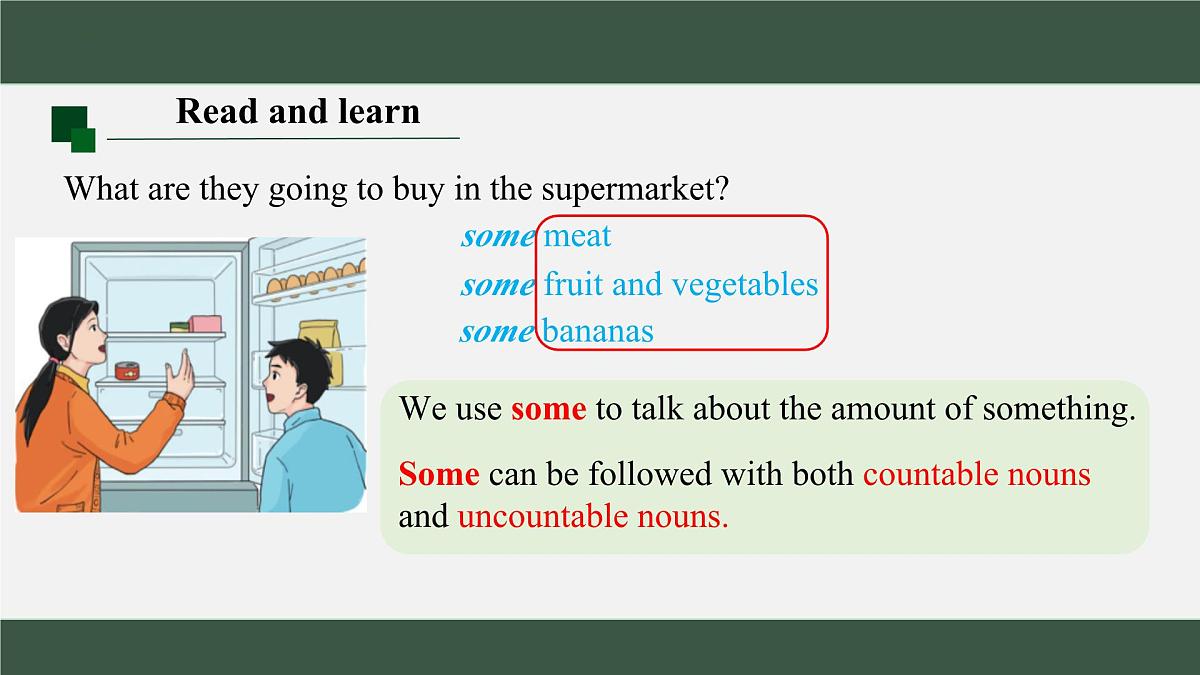 Read and learn

What are they going to buy in the supermarket?

some meat
some fruit and vegetables
some bananas

We use some to talk about the amount of something.

Some can be followed with both countable nouns and uncountable nouns.